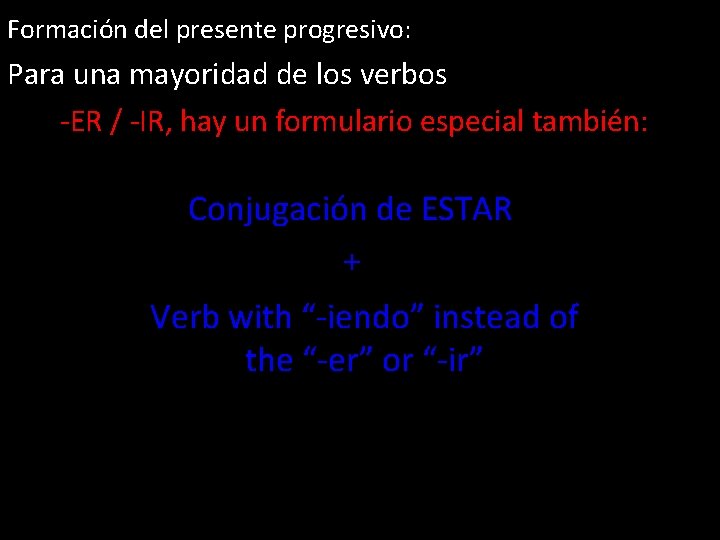 Formación del presente progresivo:

Para una mayoridad de los verbos

-ER / -IR, hay un formulario especial también:

Conjugación de ESTAR

+

Verb with “-iendo” instead of the “-er” or “-ir”